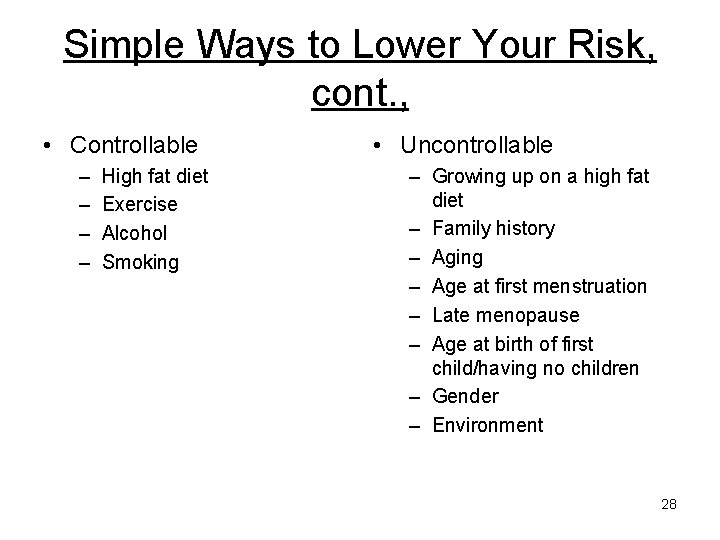 Simple Ways to Lower Your Risk, cont.,

• Controllable
– High fat diet
– Exercise
– Alcohol
– Smoking

• Uncontrollable
– Growing up on a high fat diet
– Family history
– Aging
– Age at first menstruation
– Late menopause
– Age at birth of first child/having no children
– Gender
– Environment

28